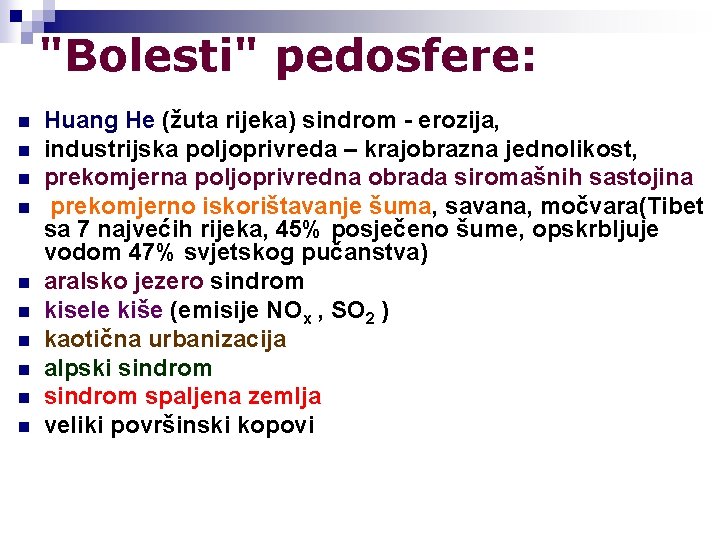 "Bolesti" pedosfere:

- Huang He (žuta rijeka) sindrom - erozija,
- industrijska poljoprivreda – krajobrazna jednolikost,
- prekomjerna poljoprivredna obrada siromašnih sastojina
- prekomjerno iskorištavanje šuma, savana, močvara(Tibet sa 7 najvećih rijeka, 45% posječeno šume, opskrbljuje vodom 47% svjetskog pučanstva)
- aralsko jezero sindrom
- kisele kiše (emisije $NO_x$ , $SO_2$ )
- kaotična urbanizacija
- alpski sindrom
- sindrom spaljena zemlja
- veliki površinski kopovi